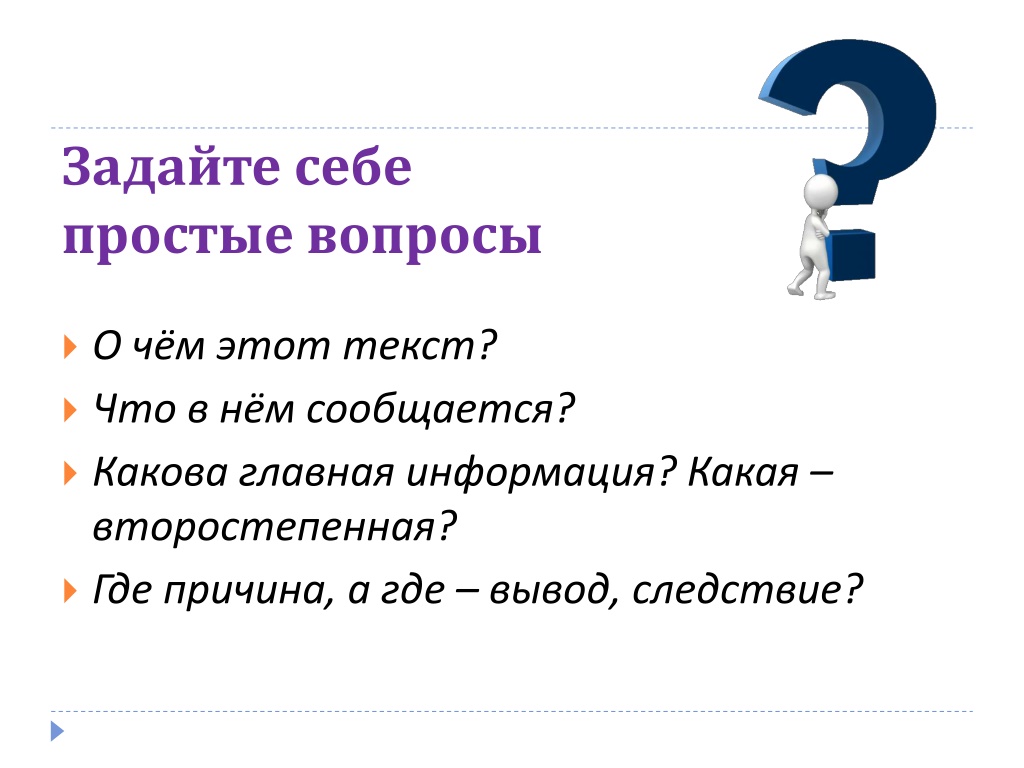 Задайте себе простые вопросы

О чём этот текст?

Что в нём сообщается?

Какова главная информация? Какая – второстепенная?

Где причина, а где – вывод, следствие?